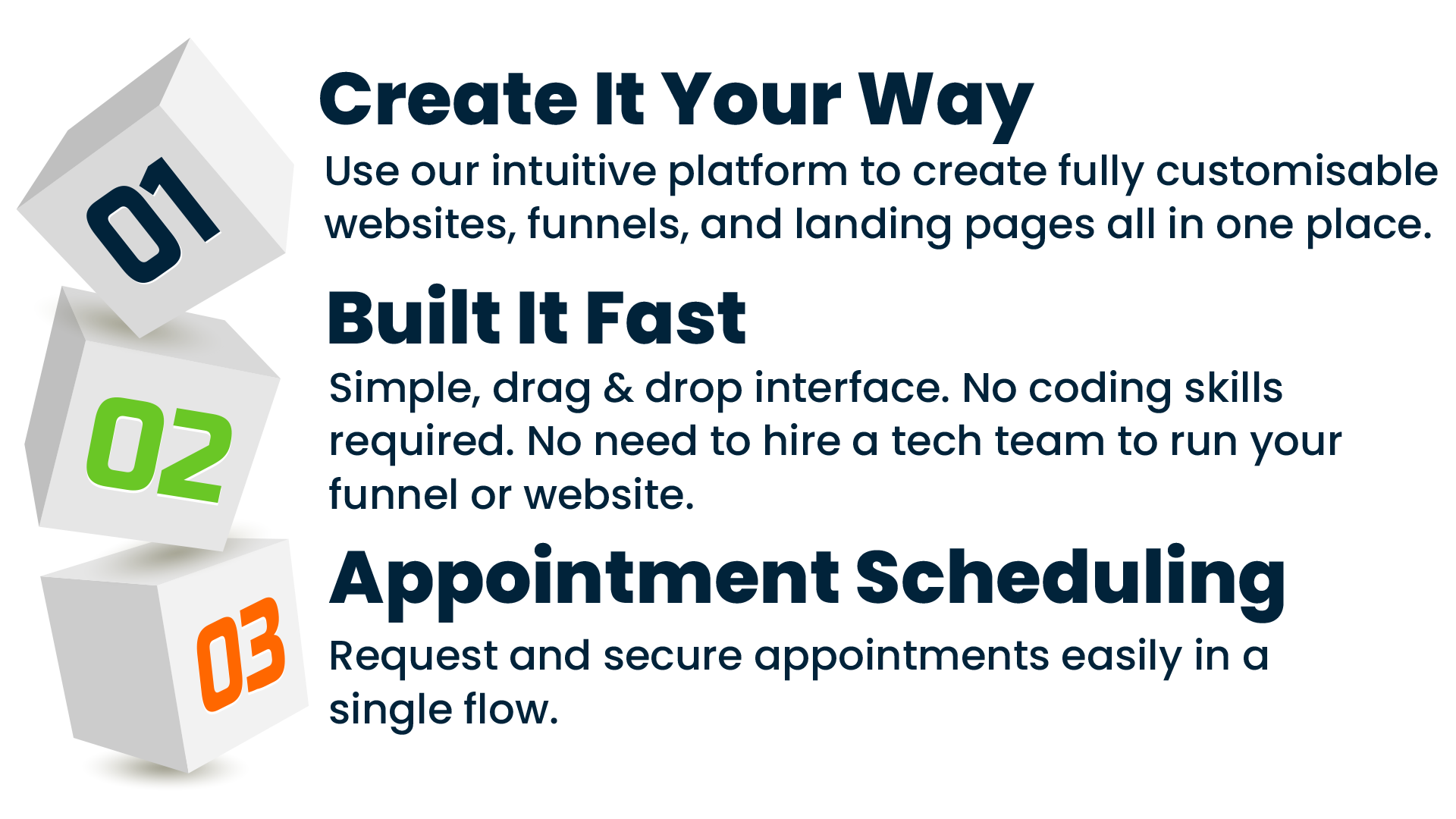 01

Create It Your Way

Use our intuitive platform to create fully customisable websites, funnels, and landing pages all in one place.

02

Built It Fast

Simple, drag & drop interface. No coding skills required. No need to hire a tech team to run your funnel or website.

03

Appointment Scheduling

Request and secure appointments easily in a single flow.